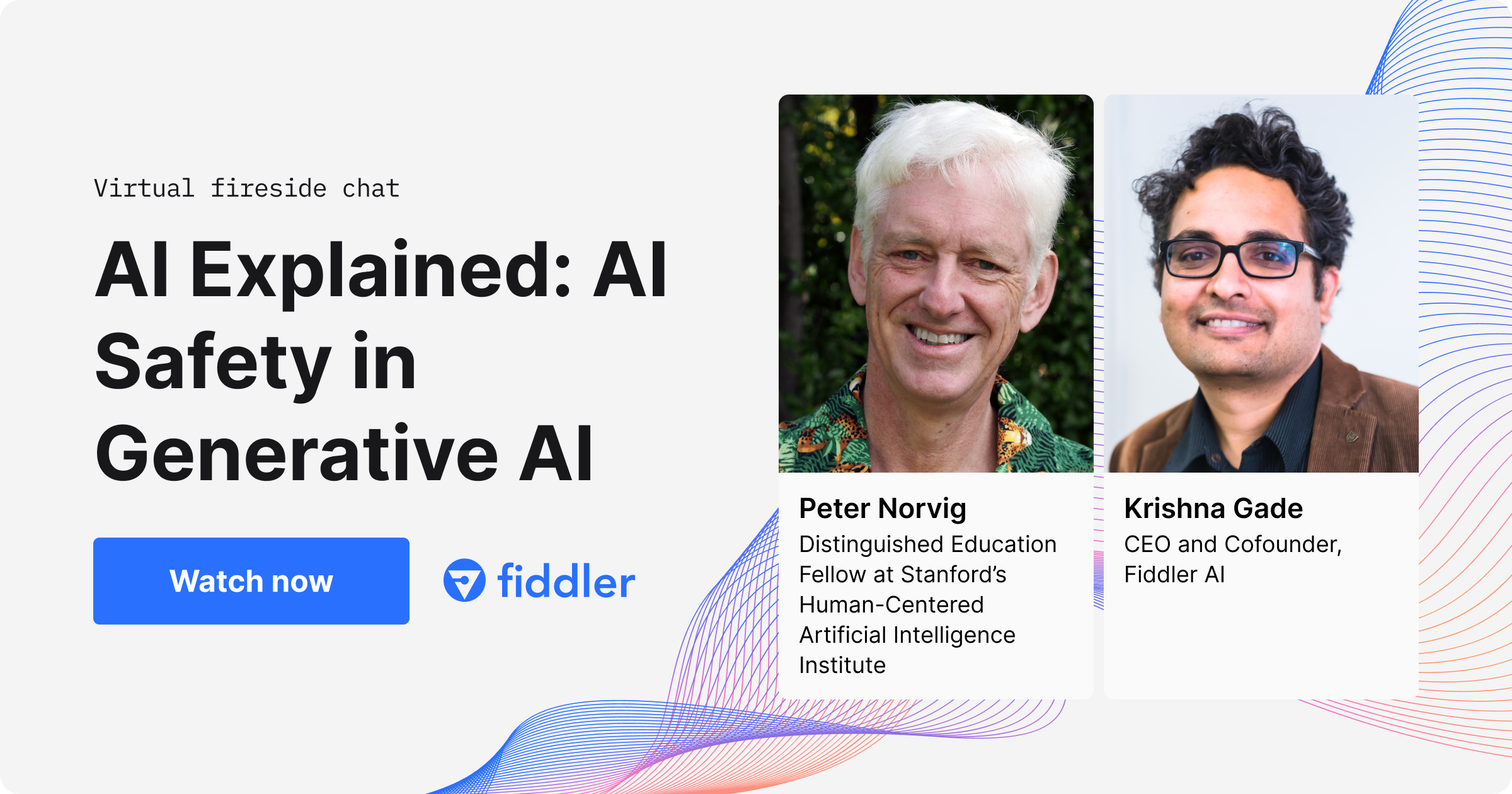 Virtual fireside chat

AI Explained: AI Safety in Generative AI

Watch now

fiddler

Peter Norvig
Distinguished Education Fellow at Stanford's Human-Centered Artificial Intelligence Institute

Krishna Gade
CEO and Cofounder, Fiddler AI